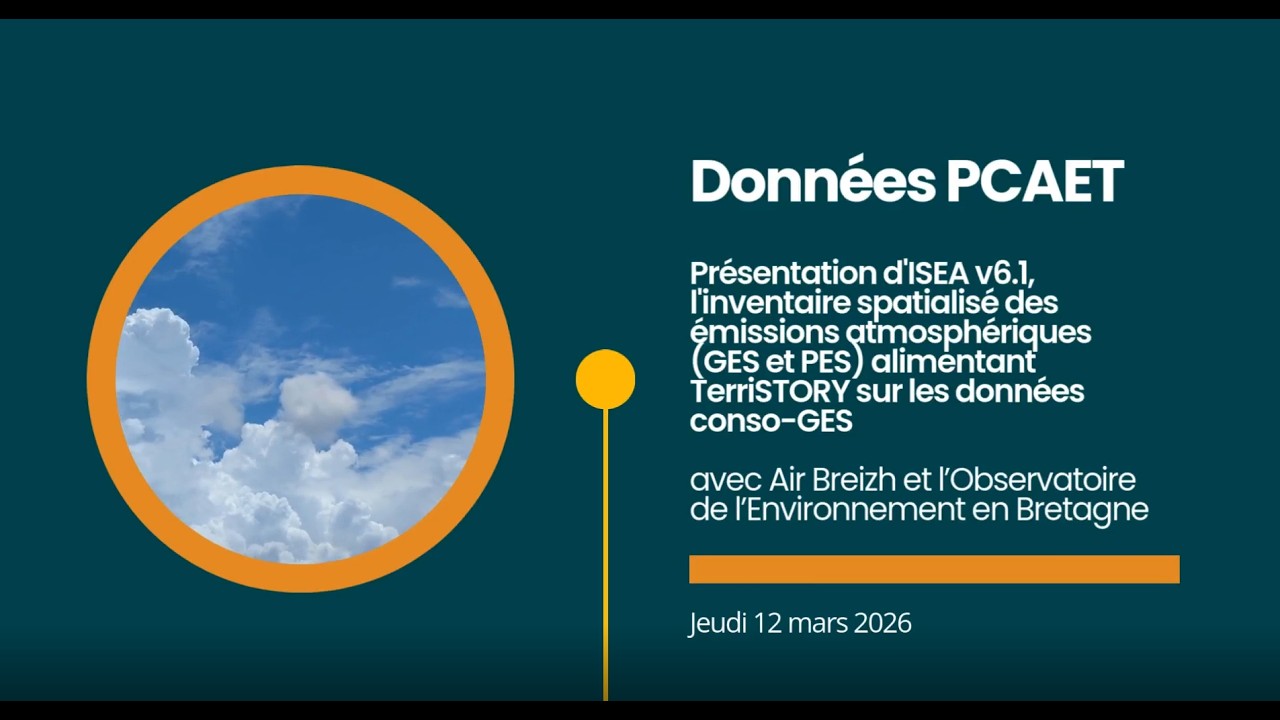 Données PCAET

Présentation d'ISEA v6.1, l'inventaire spatialisé des émissions atmosphériques (GES et PES) alimentant TerriSTORY sur les données conso-GES

avec Air Breizh et l'Observatoire de l'Environnement en Bretagne

Jeudi 12 mars 2026